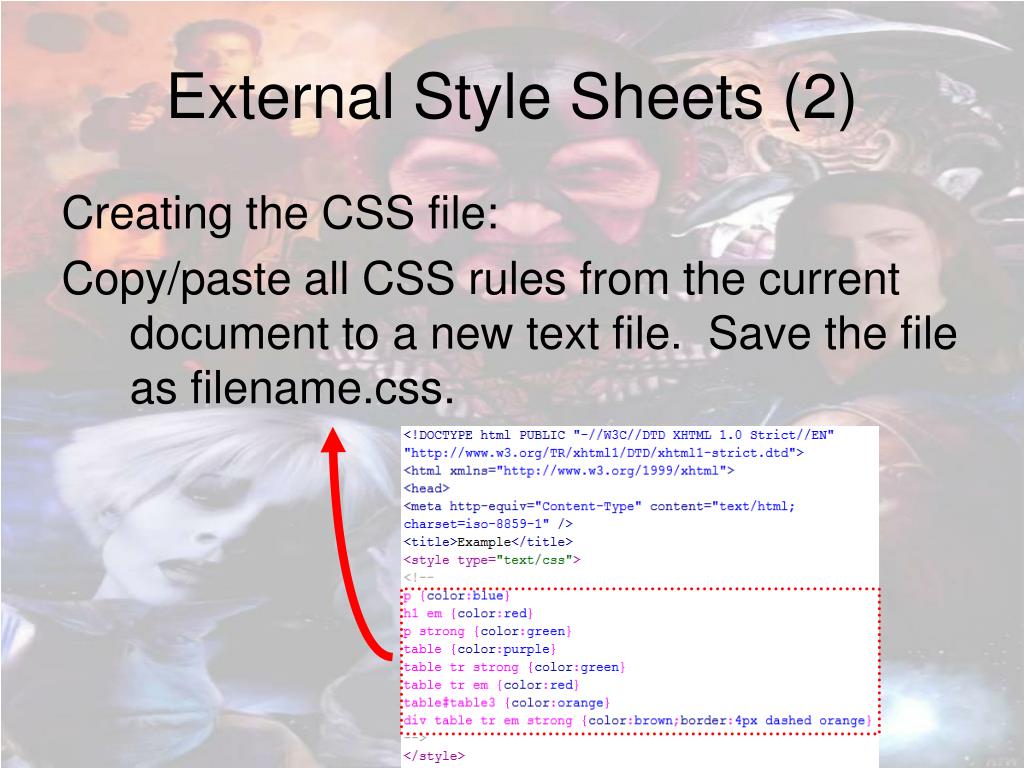 External Style Sheets (2)

Creating the CSS file:

Copy/paste all CSS rules from the current document to a new text file. Save the file as filename.css.

<!DOCTYPE html PUBLIC "-//W3C//DTD XHTML 1.0 Strict//EN"
"http://www.w3.org/TR/xhtml1/DTD/xhtml1-strict.dtd">
<html xmlns="http://www.w3.org/1999/xhtml">
<head>
<meta http-equiv="Content-Type" content="text/html;
charset=iso-8859-1" />
<title>Example</title>
<style type="text/css">
<!--
p {color:blue}
h1 em {color:red}
p strong {color:green}
table {color:purple}
table tr strong {color:green}
table tr em {color:red}
table#table3 {color:orange}
div table tr em strong {color:brown;border:4px dashed orange}
-->
</style>